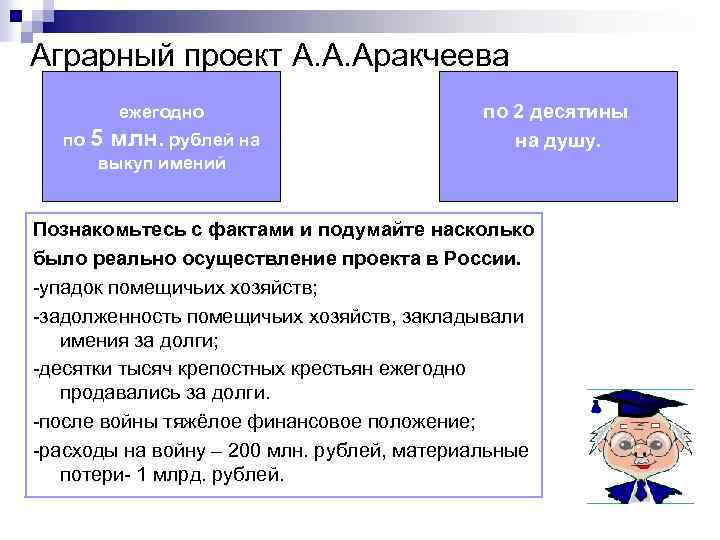 Аграрный проект А.А.Аракчеева

ежегодно
по 5 млн. рублей на выкуп имений

по 2 десятины на душу.

Познакомьтесь с фактами и подумайте насколько было реально осуществление проекта в России.

-упадок помещичьих хозяйств;

-задолженность помещичьих хозяйств, закладывали имения за долги;

-десятки тысяч крепостных крестьян ежегодно продавались за долги.

-после войны тяжёлое финансовое положение;

-расходы на войну – 200 млн. рублей, материальные потери- 1 млрд. рублей.